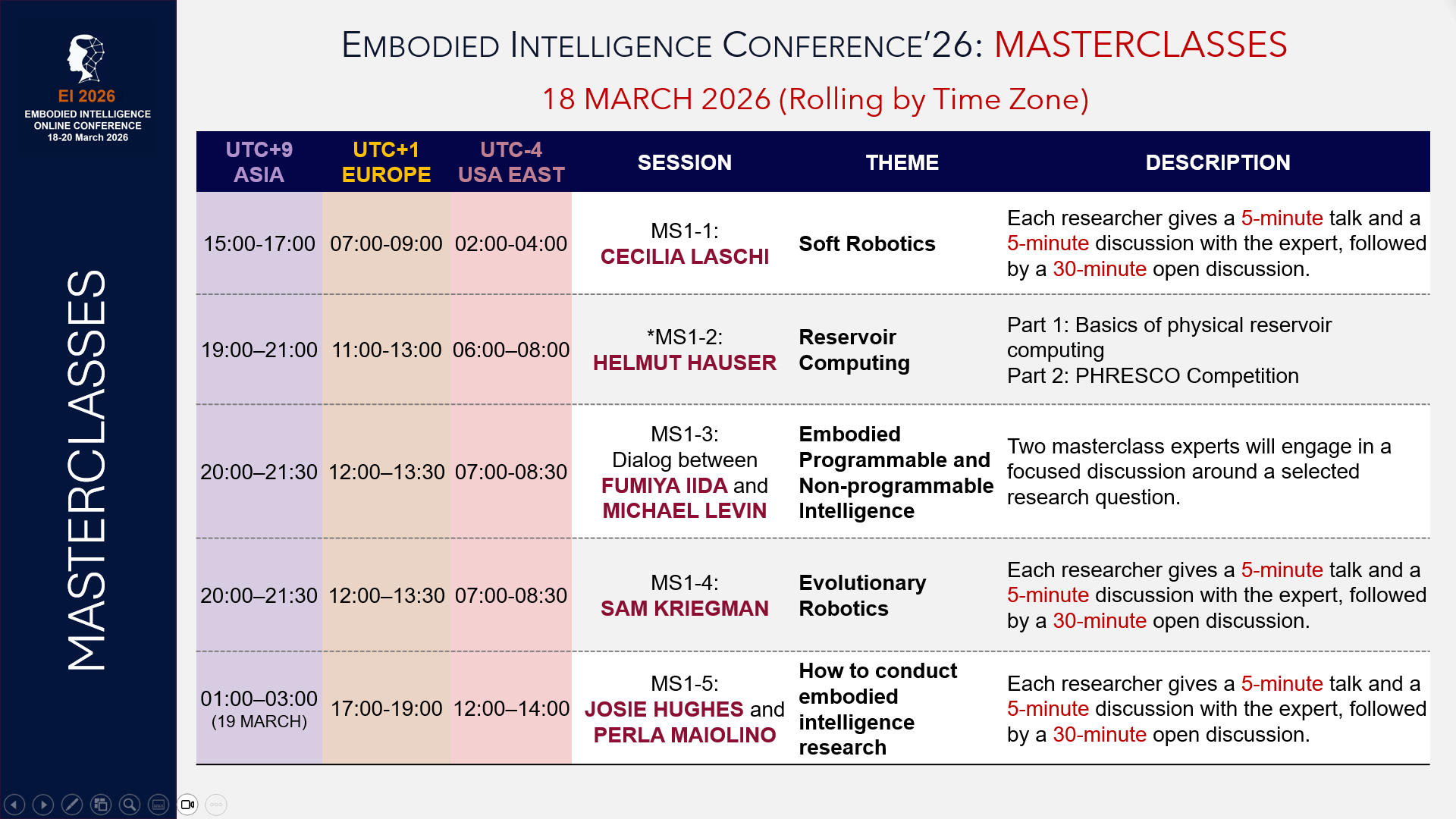 EI 2026
EMBODIED INTELLIGENCE ONLINE CONFERENCE
18-20 March 2026

MASTERCLASSES

EMBODIED INTELLIGENCE CONFERENCE'26: MASTERCLASSES

18 MARCH 2026 (Rolling by Time Zone)

| UTC+9 ASIA | UTC+1 EUROPE | UTC-4 USA EAST | SESSION | THEME | DESCRIPTION |
|---|---|---|---|---|---|
| 15:00-17:00 | 07:00-09:00 | 02:00-04:00 | MS1-1: CECILIA LASCHI | Soft Robotics | Each researcher gives a 5-minute talk and a 5-minute discussion with the expert, followed by a 30-minute open discussion. |
| 19:00–21:00 | 11:00-13:00 | 06:00–08:00 | *MS1-2: HELMUT HAUSER | Reservoir Computing | Part 1: Basics of physical reservoir computing Part 2: PHRESCO Competition |
| 20:00–21:30 | 12:00–13:30 | 07:00-08:30 | MS1-3: Dialog between FUMIYA IIDA and MICHAEL LEVIN | Embodied Programmable and Non-programmable Intelligence | Two masterclass experts will engage in a focused discussion around a selected research question. |
| 20:00–21:30 | 12:00–13:30 | 07:00-08:30 | MS1-4: SAM KRIEGMAN | Evolutionary Robotics | Each researcher gives a 5-minute talk and a 5-minute discussion with the expert, followed by a 30-minute open discussion. |
| 01:00–03:00 (19 MARCH) | 17:00-19:00 | 12:00–14:00 | MS1-5: JOSIE HUGHES and PERLA MAIOLINO | How to conduct embodied intelligence research | Each researcher gives a 5-minute talk and a 5-minute discussion with the expert, followed by a 30-minute open discussion. |